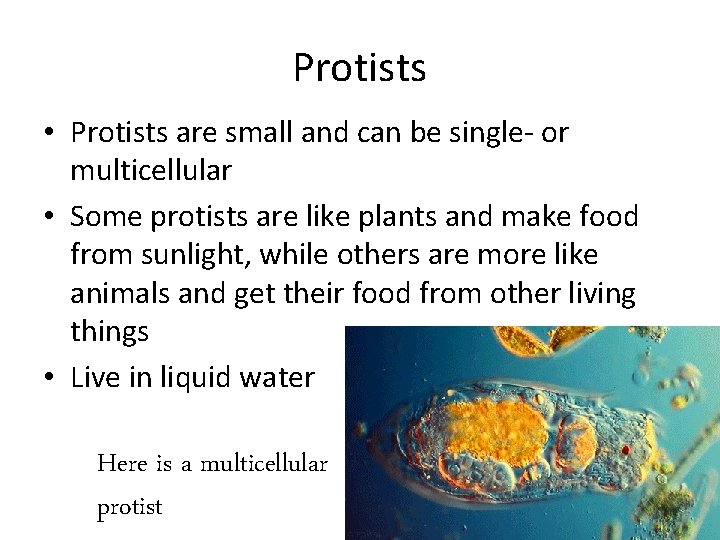 Protists

• Protists are small and can be single- or multicellular

• Some protists are like plants and make food from sunlight, while others are more like animals and get their food from other living things

• Live in liquid water

Here is a multicellular protist